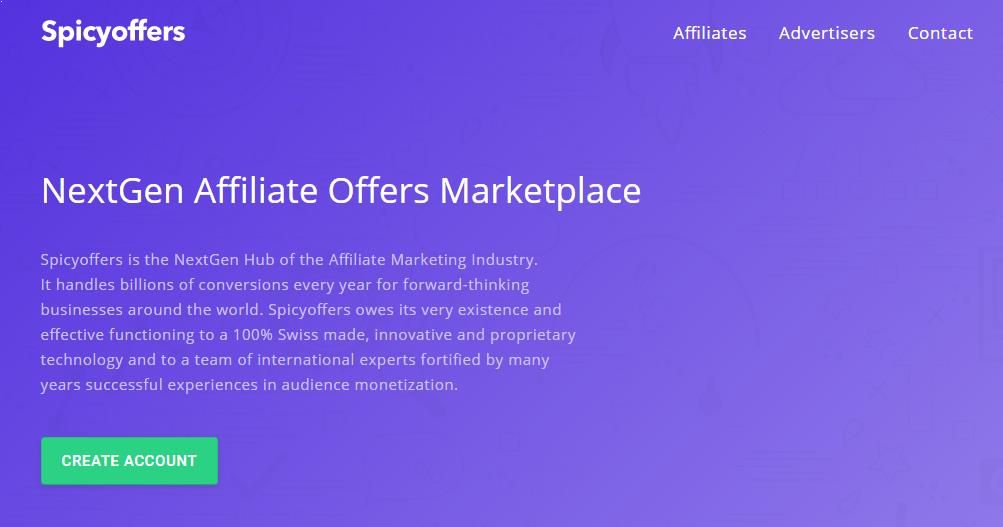 Spicyoffers

Affiliates Advertisers Contact

NextGen Affiliate Offers Marketplace

Spicyoffers is the NextGen Hub of the Affiliate Marketing Industry. It handles billions of conversions every year for forward-thinking businesses around the world. Spicyoffers owes its very existence and effective functioning to a 100% Swiss made, innovative and proprietary technology and to a team of international experts fortified by many years successful experiences in audience monetization.

CREATE ACCOUNT